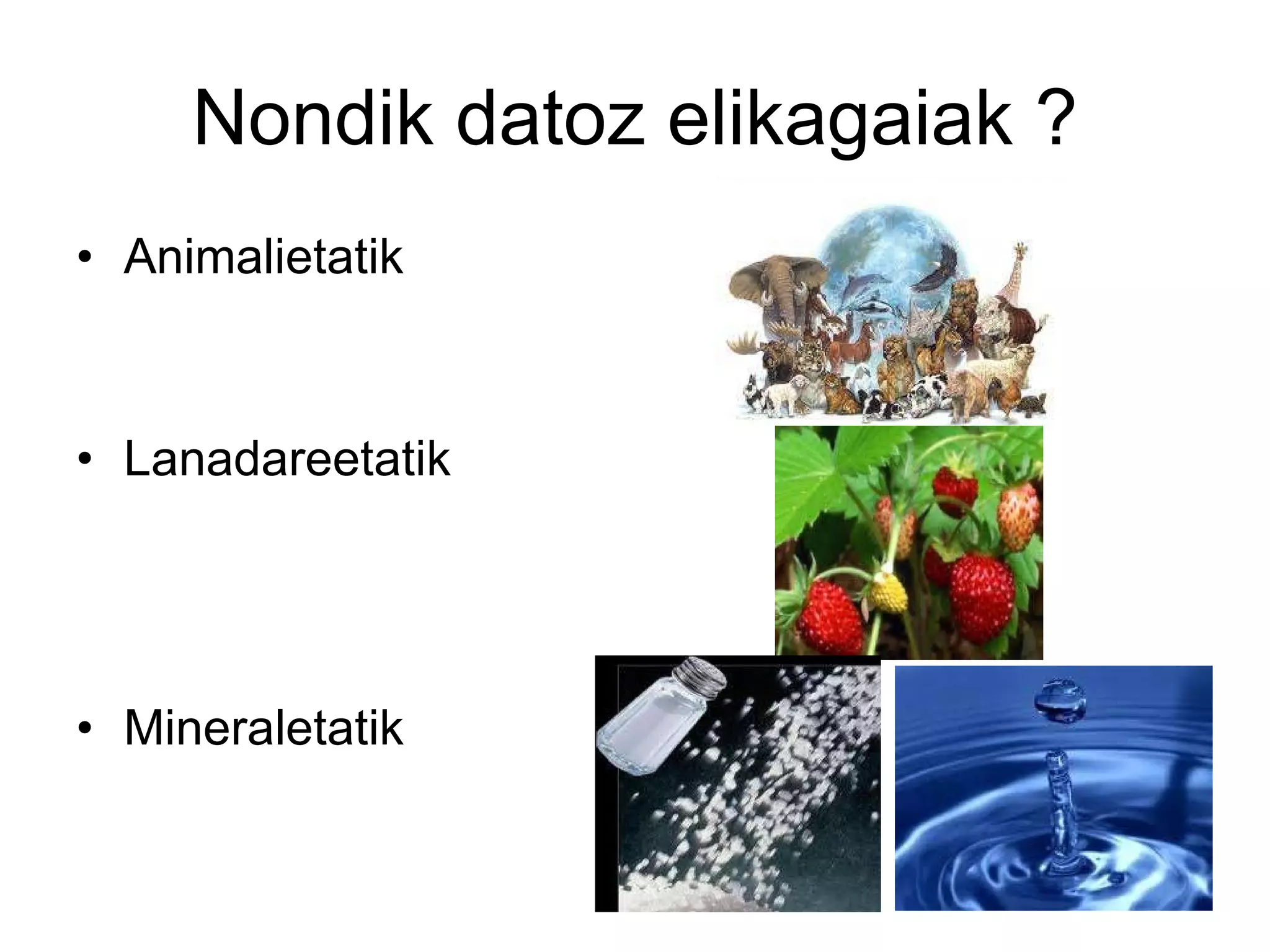 Nondik datoz elikagaiak ?

• Animalietatik

• Lanadareetatik

• Mineraletatik